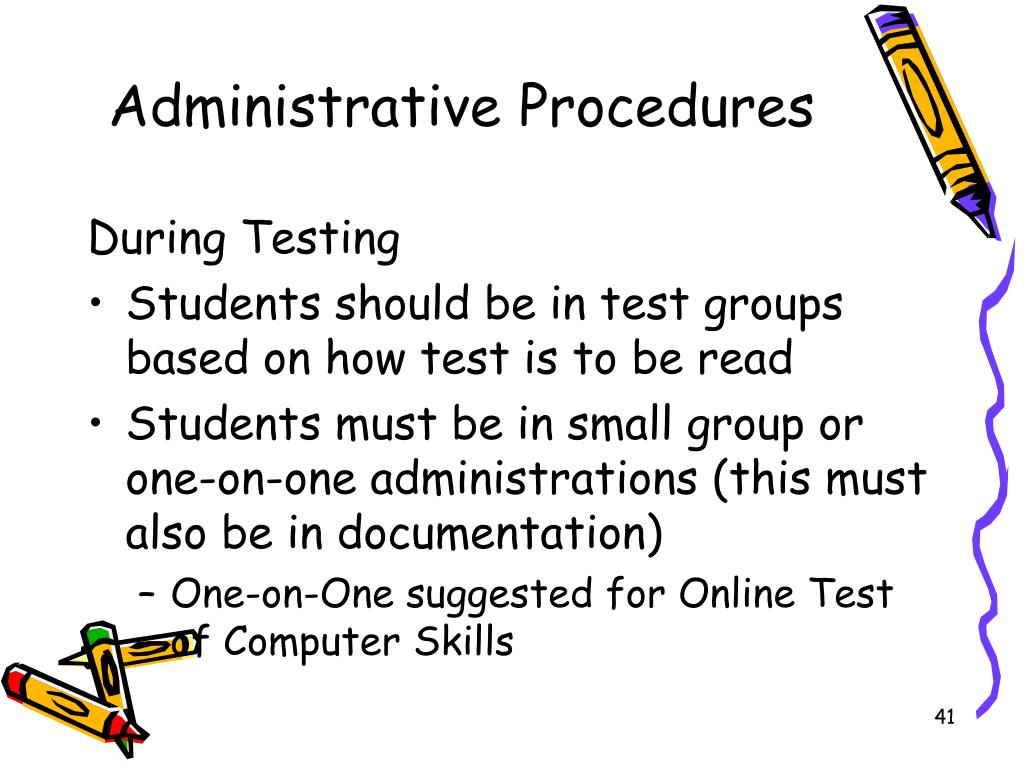 Administrative Procedures

During Testing

• Students should be in test groups based on how test is to be read

• Students must be in small group or one-on-one administrations (this must also be in documentation)

– One-on-One suggested for Online Test of Computer Skills

41